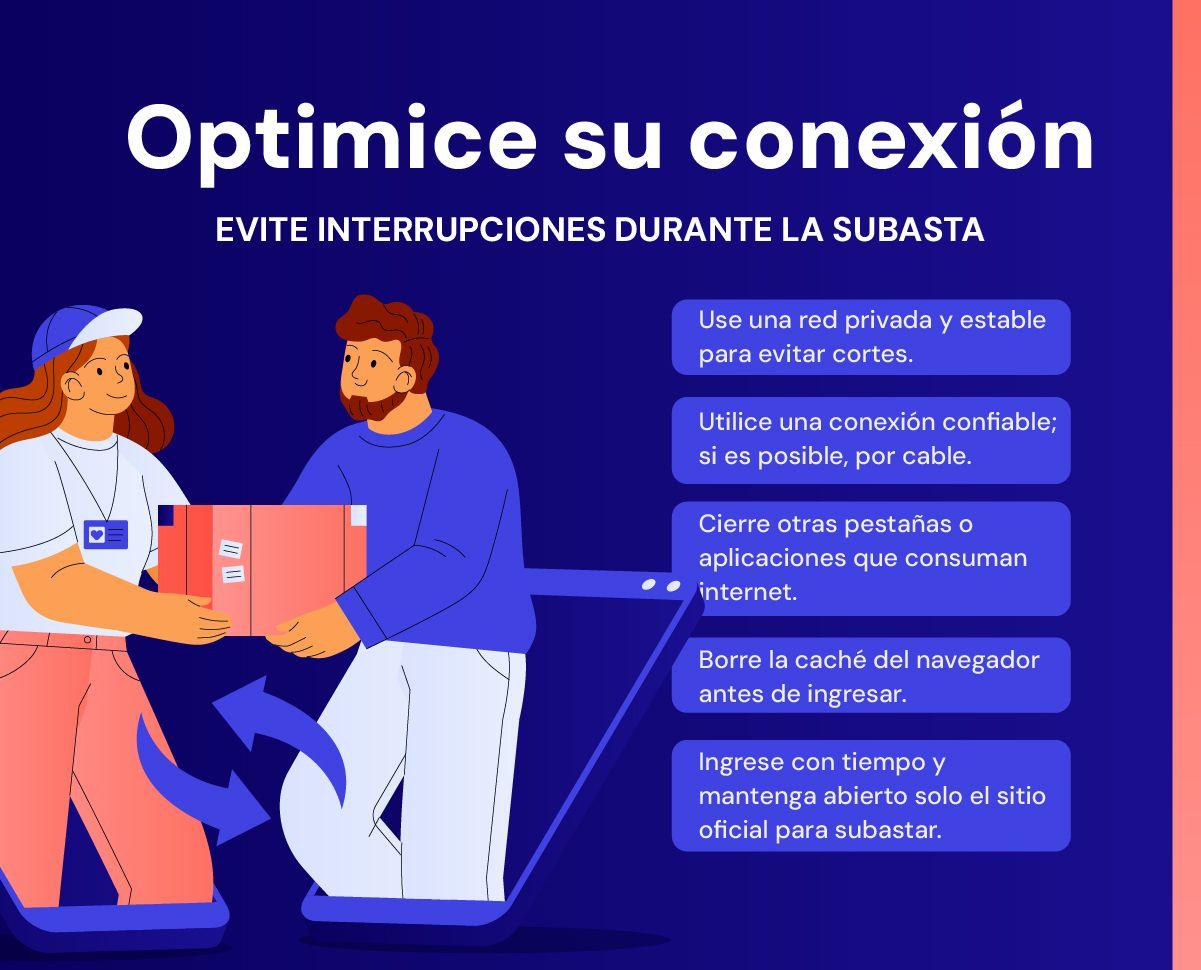 Optimice su conexión

EVITE INTERRUPCIONES DURANTE LA SUBASTA

Use una red privada y estable para evitar cortes.

Utilice una conexión confiable; si es posible, por cable.

Cierre otras pestañas o aplicaciones que consuman internet.

Borre la caché del navegador antes de ingresar.

Ingrese con tiempo y mantenga abierto solo el sitio oficial para subastar.